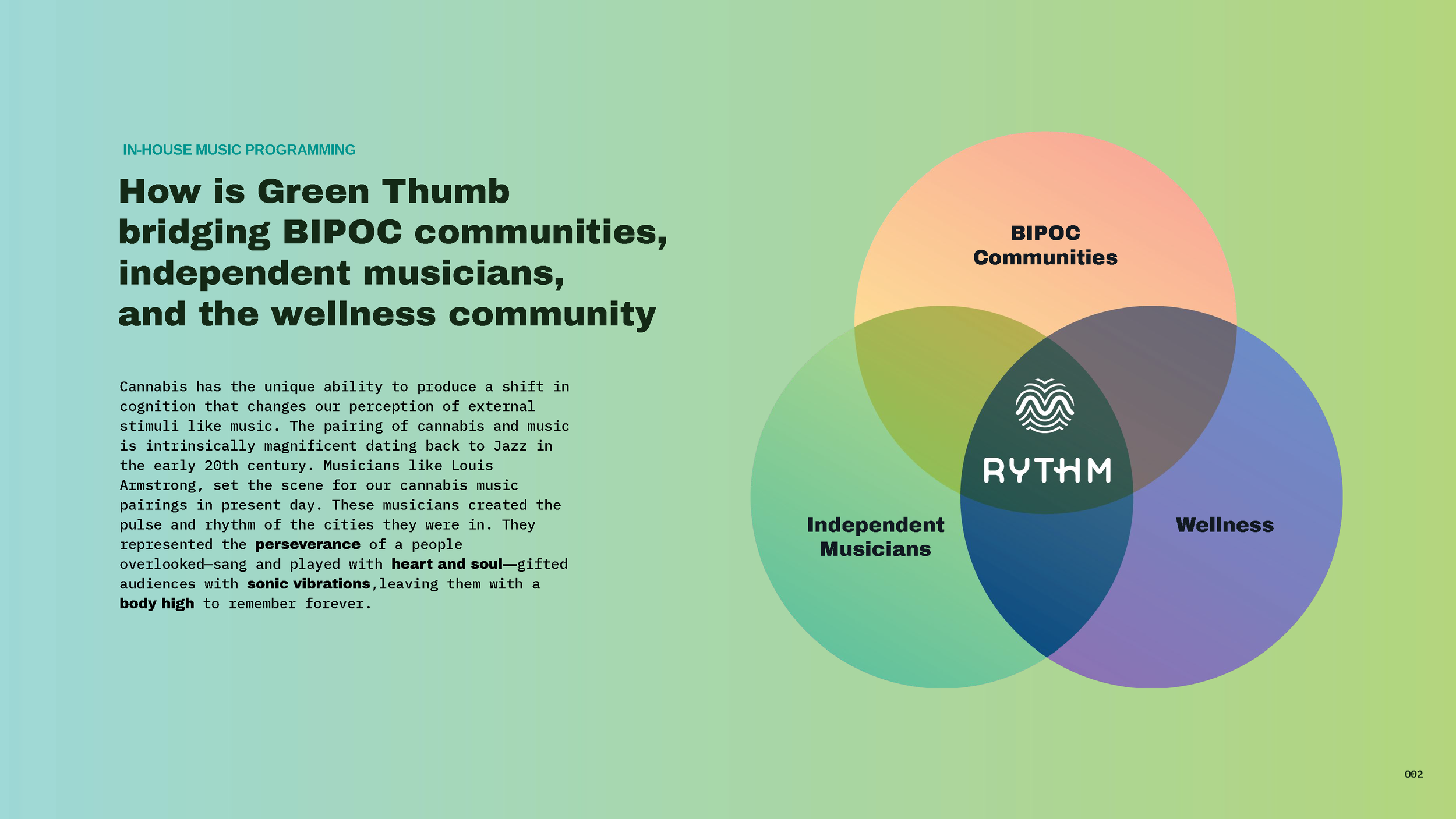 IN-HOUSE MUSIC PROGRAMMING

How is Green Thumb bridging BIPOC communities, independent musicians, and the wellness community

Cannabis has the unique ability to produce a shift in cognition that changes our perception of external stimuli like music. The pairing of cannabis and music is intrinsically magnificent dating back to Jazz in the early 20th century. Musicians like Louis Armstrong, set the scene for our cannabis music pairings in present day. These musicians created the pulse and rhythm of the cities they were in. They represented the perseverance of a people overlooked—sang and played with heart and soul—gifted audiences with sonic vibrations,leaving them with a body high to remember forever.

BIPOC
Communities

RYTHM

Independent
Musicians

Wellness

002